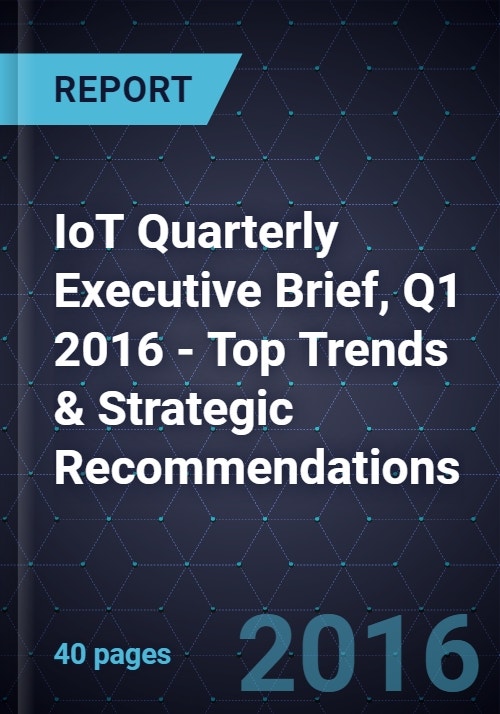 REPORT

IoT Quarterly Executive Brief, Q1 2016 - Top Trends & Strategic Recommendations

40 pages

2016